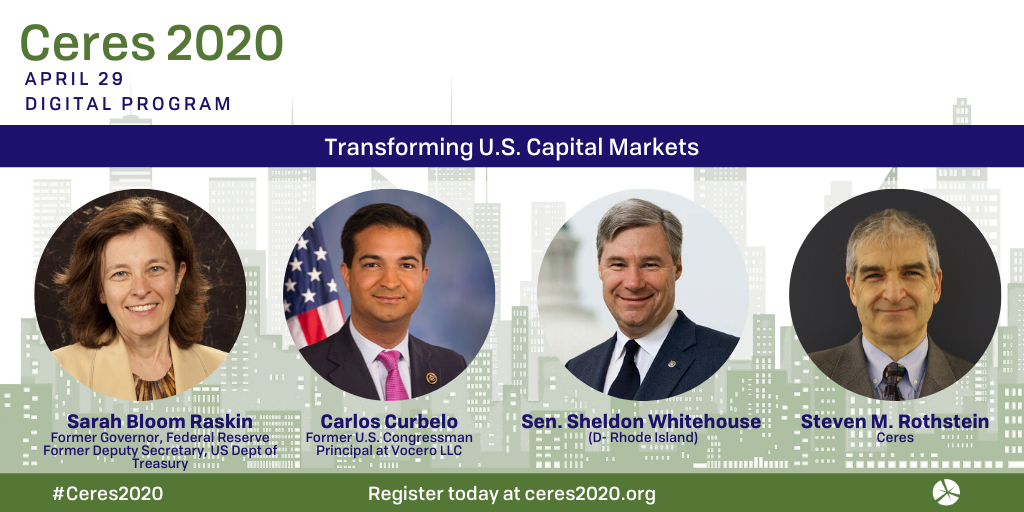 Ceres 2020

APRIL 29
DIGITAL PROGRAM

Transforming U.S. Capital Markets

Sarah Bloom Raskin
Former Governor, Federal Reserve
Former Deputy Secretary, US Dept of Treasury

Carlos Curbelo
Former U.S. Congressman
Principal at Vocero LLC

Sen. Sheldon Whitehouse
(D- Rhode Island)

Steven M. Rothstein
Ceres

#Ceres2020

Register today at ceres2020.org